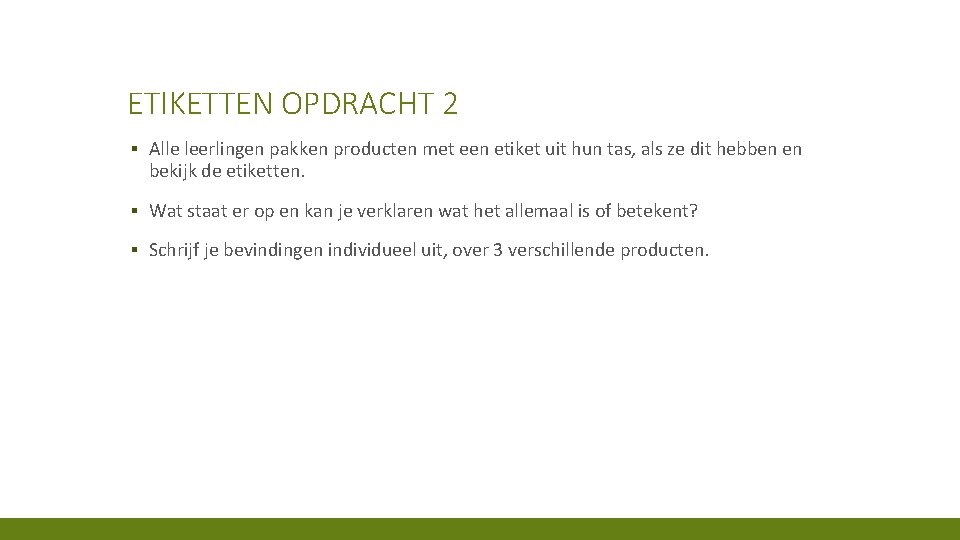 ETIKETTEN OPDRACHT 2

▪ Alle leerlingen pakken producten met een etiket uit hun tas, als ze dit hebben en bekijk de etiketten.

▪ Wat staat er op en kan je verklaren wat het allemaal is of betekent?

▪ Schrijf je bevindingen individueel uit, over 3 verschillende producten.